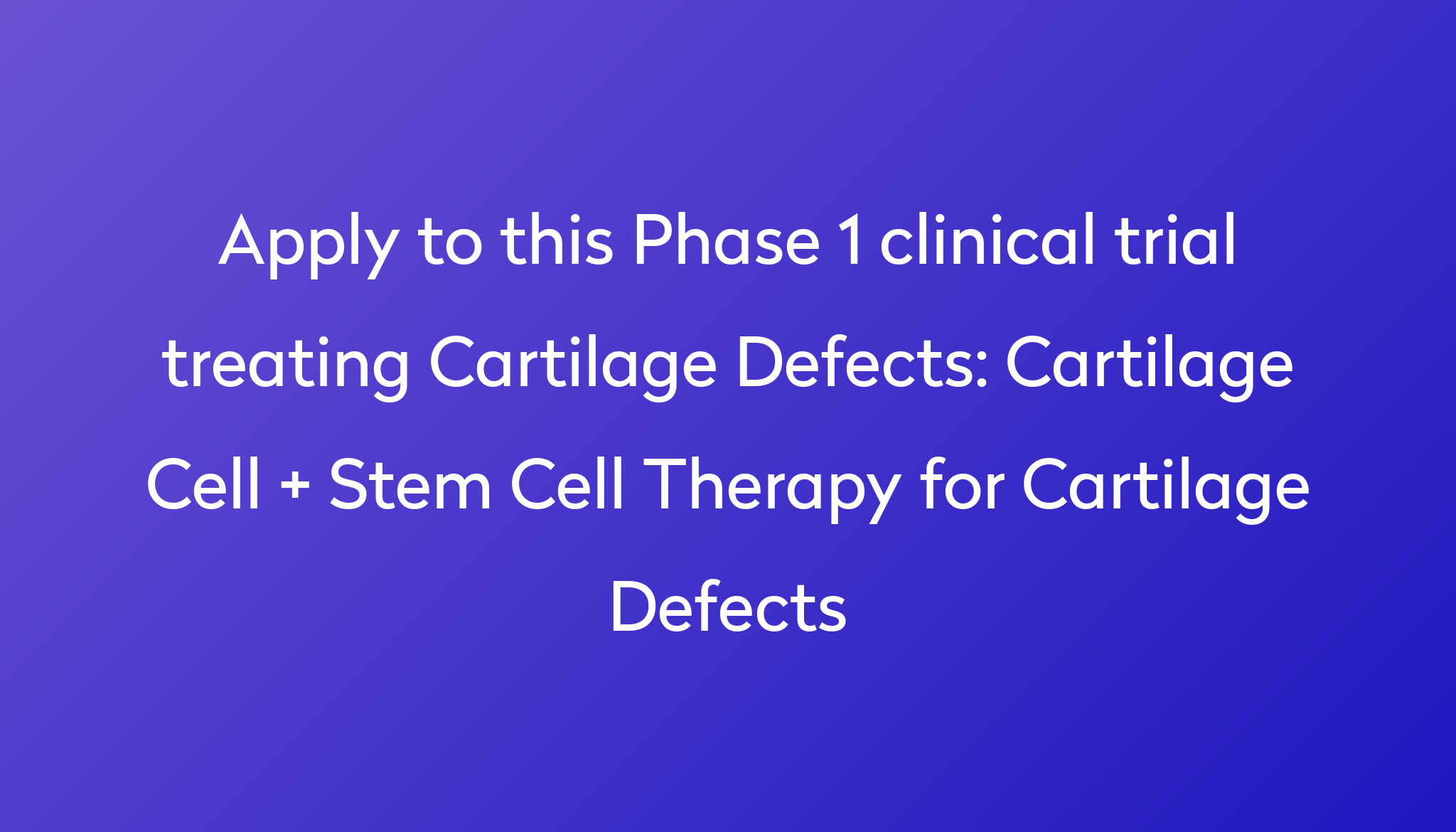 Apply to this Phase 1 clinical trial treating Cartilage Defects: Cartilage Cell + Stem Cell Therapy for Cartilage Defects